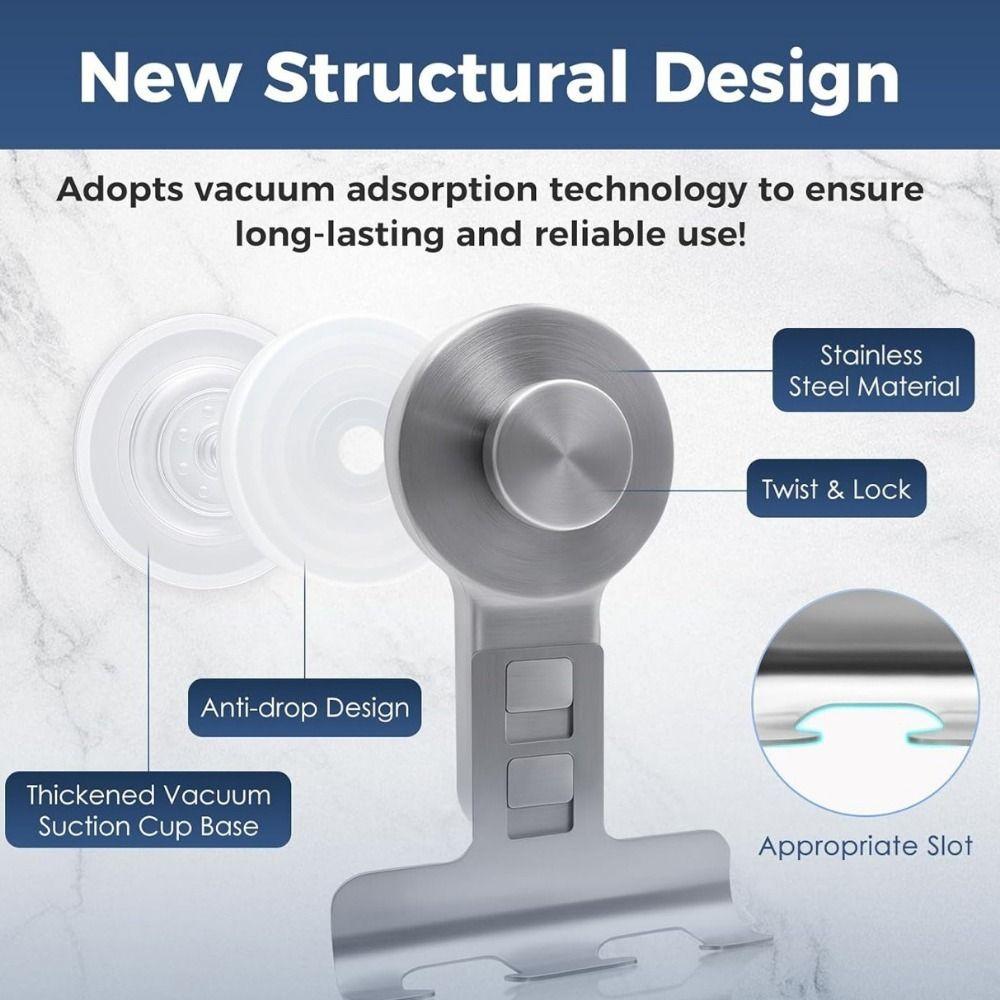 New Structural Design

Adopts vacuum adsorption technology to ensure long-lasting and reliable use!

Stainless Steel Material

Twist & Lock

Anti-drop Design

Thickened Vacuum Suction Cup Base

Appropriate Slot